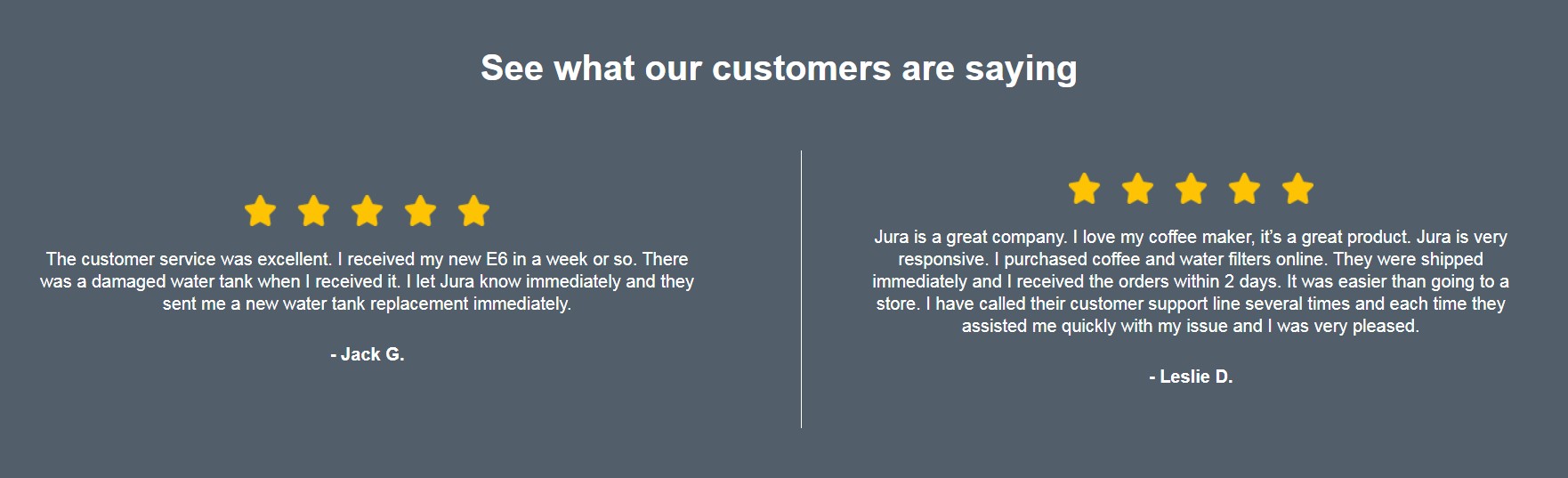 See what our customers are saying

The customer service was excellent. I received my new E6 in a week or so. There was a damaged water tank when I received it. I let Jura know immediately and they sent me a new water tank replacement immediately.

- Jack G.

Jura is a great company. I love my coffee maker, it's a great product. Jura is very responsive. I purchased coffee and water filters online. They were shipped immediately and I received the orders within 2 days. It was easier than going to a store. I have called their customer support line several times and each time they assisted me quickly with my issue and I was very pleased.

- Leslie D.